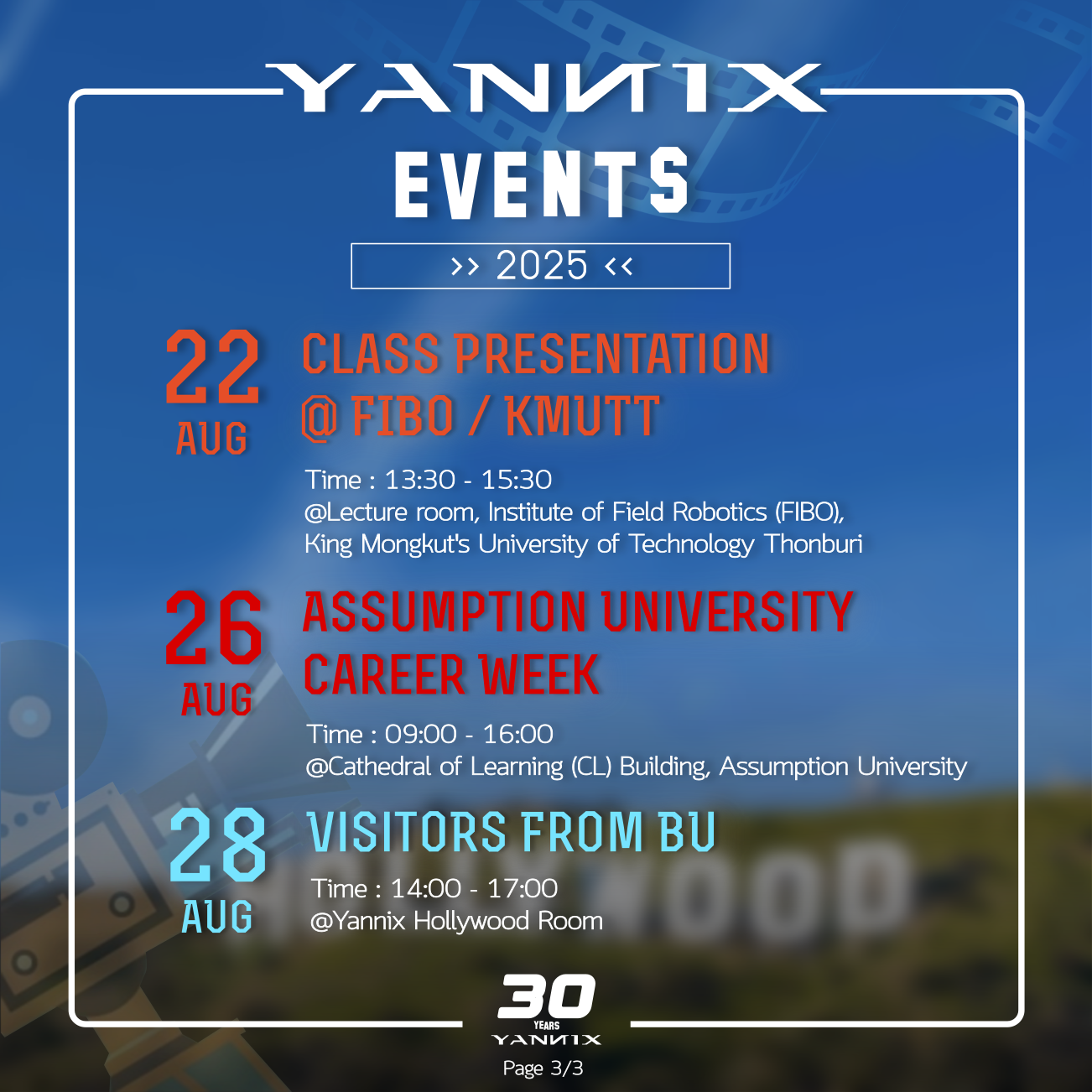 YANNIX
EVENTS

>> 2025 <<

22 AUG
CLASS PRESENTATION @ FIBO / KMUTT

Time : 13:30 - 15:30
@Lecture room, Institute of Field Robotics (FIBO), King Mongkut's University of Technology Thonburi

26 AUG
ASSUMPTION UNIVERSITY CAREER WEEK

Time : 09:00 - 16:00
@Cathedral of Learning (CL) Building, Assumption University

28 AUG
VISITORS FROM BU

Time : 14:00 - 17:00
@Yannix Hollywood Room

30 YEARS YANNIX

Page 3/3